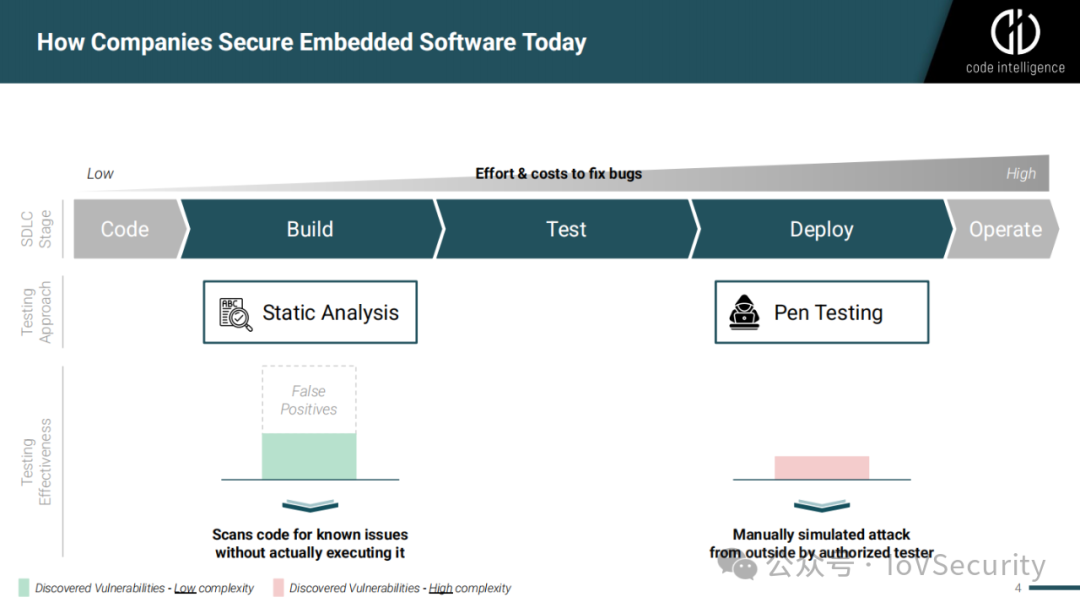 How Companies Secure Embedded Software Today

code intelligence

Low

Effort & costs to fix bugs

High

SDLC Stage

Code

Build

Test

Deploy

Operate

Testing Approach

Static Analysis

Pen Testing

Testing Effectiveness

False Positives

Scans code for known issues without actually executing it

Manually simulated attack from outside by authorized tester

Discovered Vulnerabilities - Low complexity

Discovered Vulnerabilities - High complexity

公众号 · IoVSecurity

4